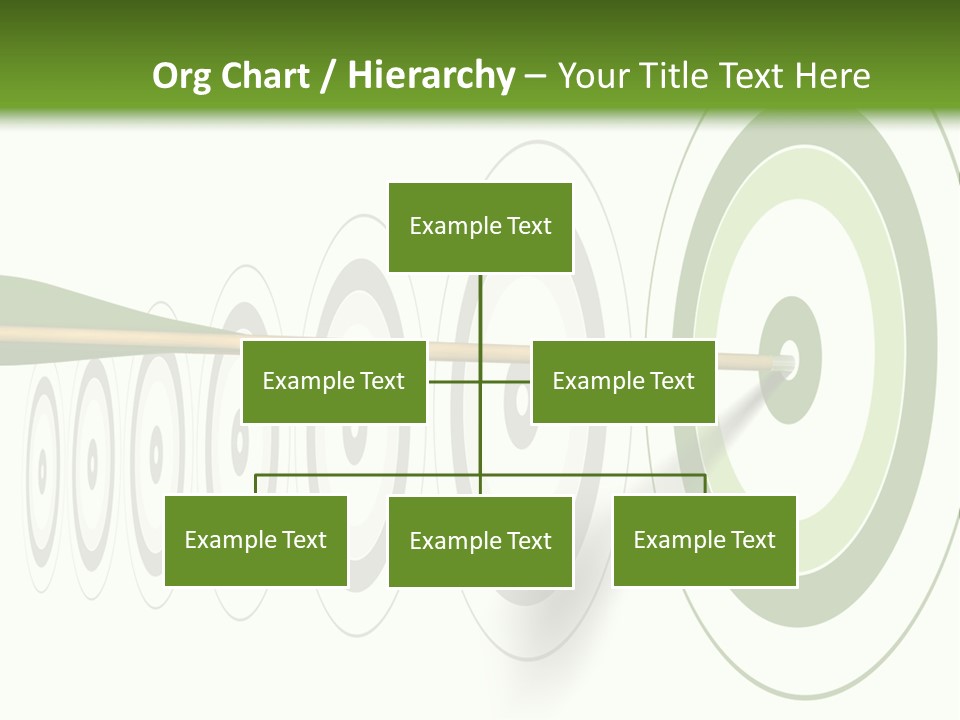 Org Chart / Hierarchy – Your Title Text Here

Example Text

Example Text

Example Text

Example Text

Example Text

Example Text